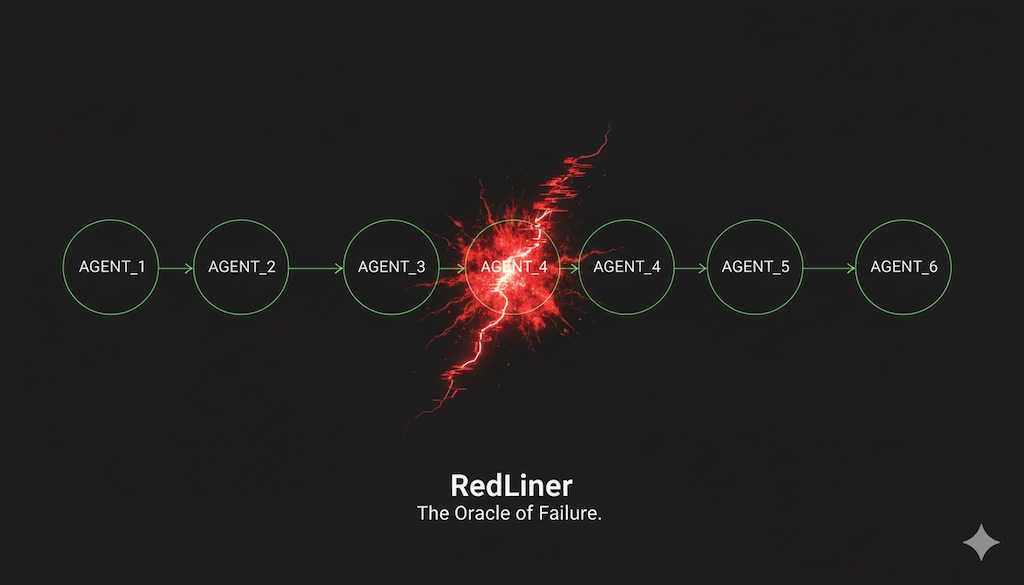 AGENT_1
AGENT_2
AGENT_3
AGENT_4
AGENT_4
AGENT_5
AGENT_6

RedLiner
The Oracle of Failure.